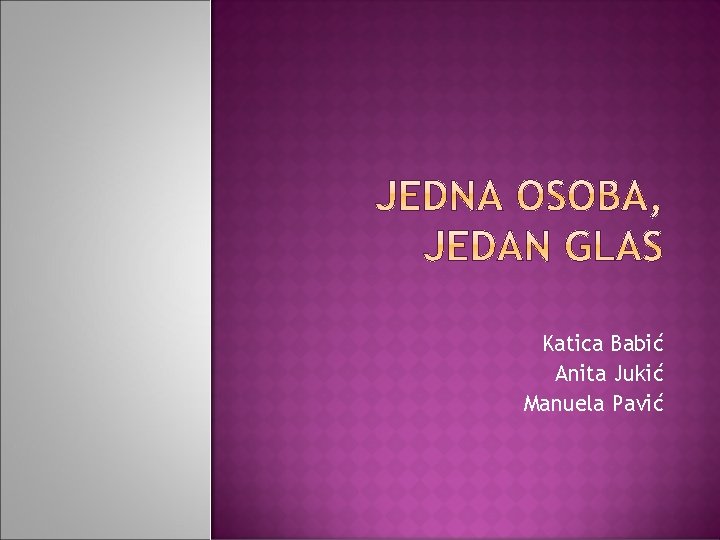 JEDNA OSOBA, JEDAN GLAS

Katica Babić
Anita Jukić
Manuela Pavić